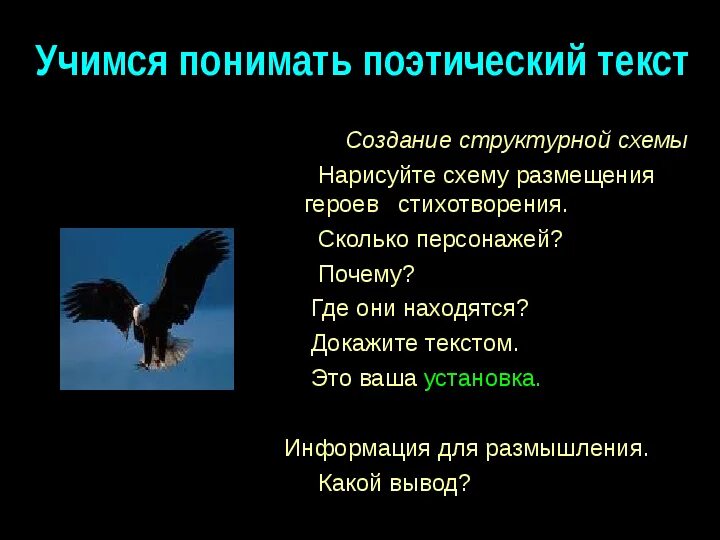 Учимся понимать поэтический текст

Создание структурной схемы

Нарисуйте схему размещения героев стихотворения.

Сколько персонажей?

Почему?

Где они находятся?

Докажите текстом.

Это ваша установка.

Информация для размышления.

Какой вывод?